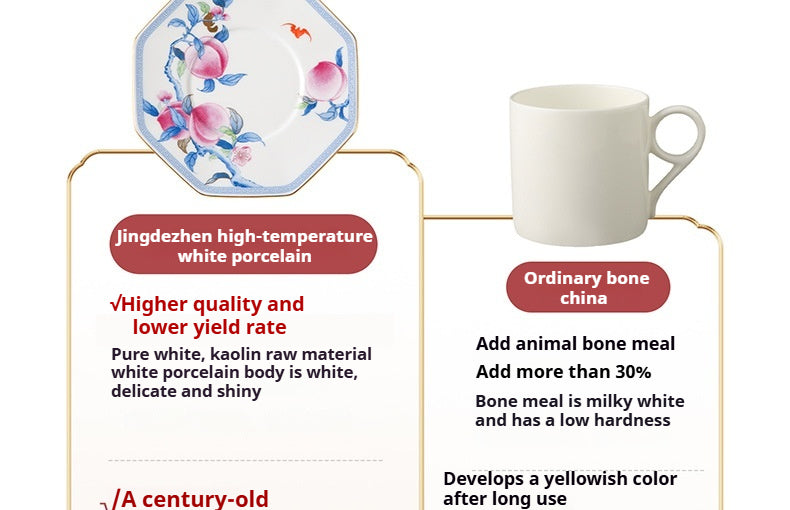 Jingdezhen high-temperature white porcelain

√Higher quality and lower yield rate

Pure white, kaolin raw material white porcelain body is white, delicate and shiny

√A century-old

Ordinary bone china

Add animal bone meal

Add more than 30%

Bone meal is milky white and has a low hardness

Develops a yellowish color after long use